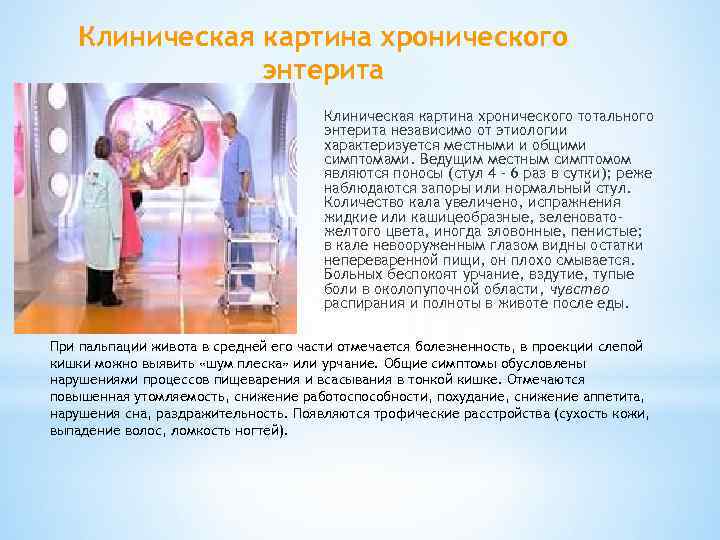 Клиническая картина хронического энтерита

Клиническая картина хронического тотального энтерита независимо от этиологии характеризуется местными и общими симптомами. Ведущим местным симптомом являются поносы (стул 4 - 6 раз в сутки); реже наблюдаются запоры или нормальный стул. Количество кала увеличено, испражнения жидкие или кашицеобразные, зеленовато-желтого цвета, иногда зловонные, пенистые; в кале невооруженным глазом видны остатки непереваренной пищи, он плохо смывается. Больных беспокоят урчание, вздутие, тупые боли в околопупочной области, чувство распирания и полноты в животе после еды.

При пальпации живота в средней его части отмечается болезненность, в проекции слепой кишки можно выявить «шум плеска» или урчание. Общие симптомы обусловлены нарушениями процессов пищеварения и всасывания в тонкой кишке. Отмечаются повышенная утомляемость, снижение работоспособности, похудание, снижение аппетита, нарушения сна, раздражительность. Появляются трофические расстройства (сухость кожи, выпадение волос, ломкость ногтей).